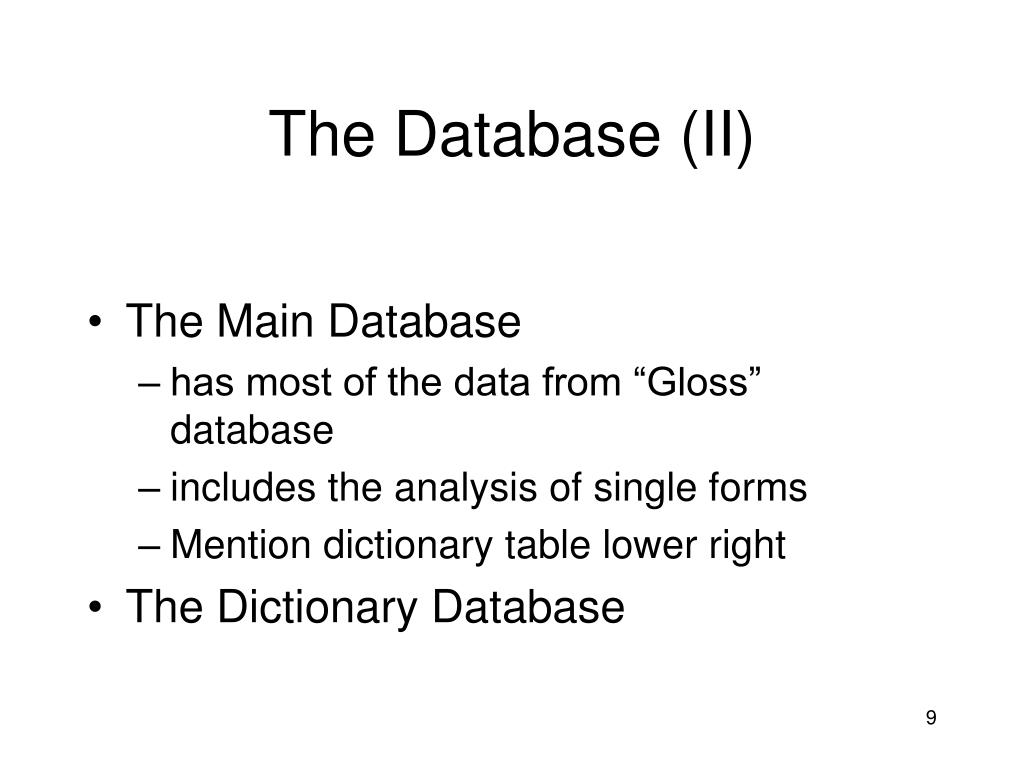 The Database (II)

• The Main Database
– has most of the data from “Gloss” database
– includes the analysis of single forms
– Mention dictionary table lower right
• The Dictionary Database

9